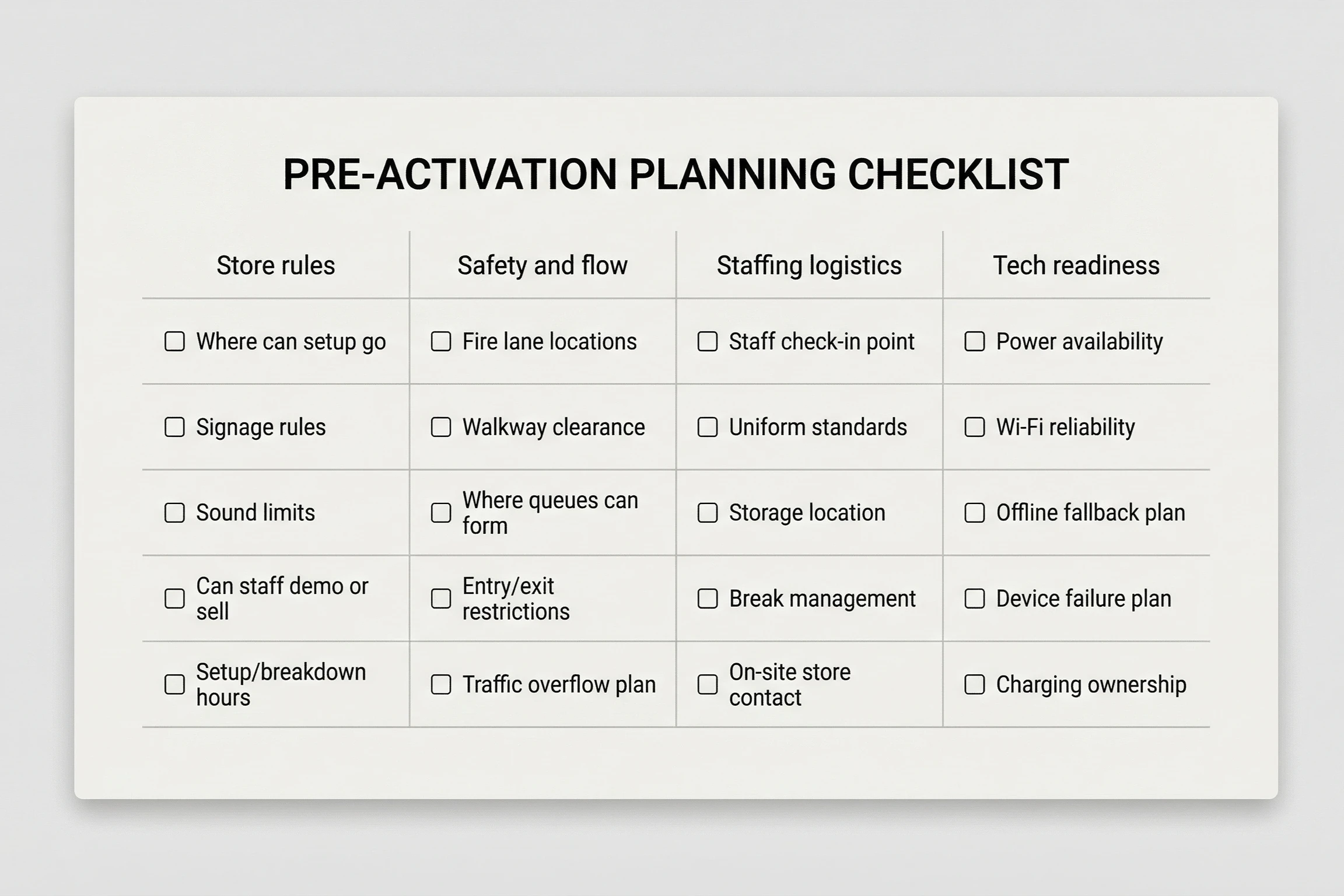 PRE-ACTIVATION PLANNING CHECKLIST

| Store rules | Safety and flow | Staffing logistics | Tech readiness |
|---|---|---|---|
| ☐ Where can setup go | ☐ Fire lane locations | ☐ Staff check-in point | ☐ Power availability |
| ☐ Signage rules | ☐ Walkway clearance | ☐ Uniform standards | ☐ Wi-Fi reliability |
| ☐ Sound limits | ☐ Where queues can form | ☐ Storage location | ☐ Offline fallback plan |
| ☐ Can staff demo or sell | ☐ Entry/exit restrictions | ☐ Break management | ☐ Device failure plan |
| ☐ Setup/breakdown hours | ☐ Traffic overflow plan | ☐ On-site store contact | ☐ Charging ownership |